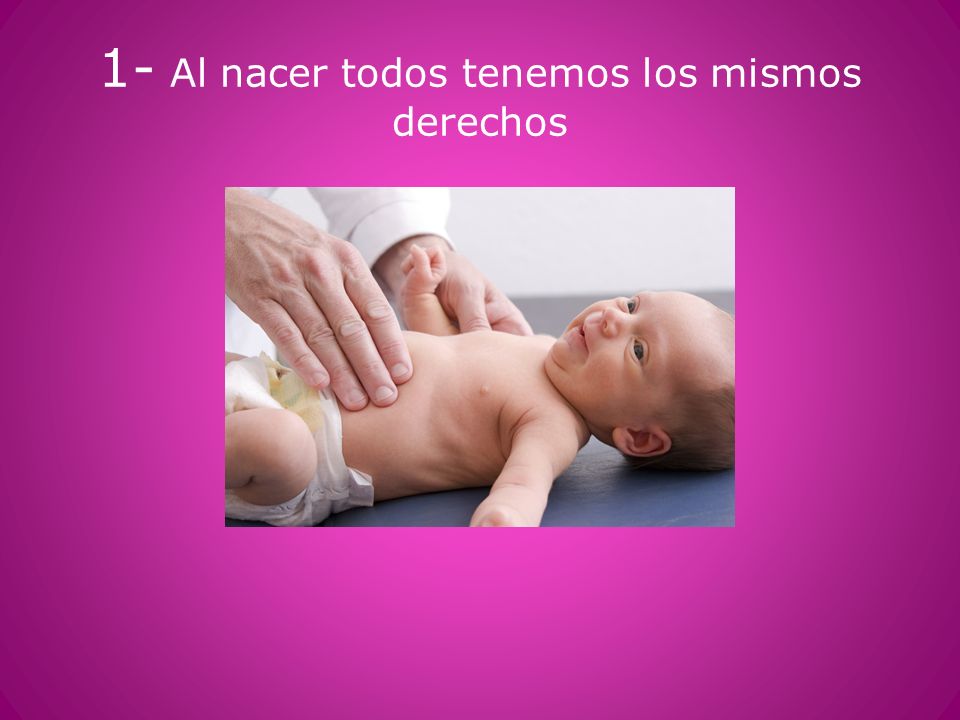 1- Al nacer todos tenemos los mismos derechos